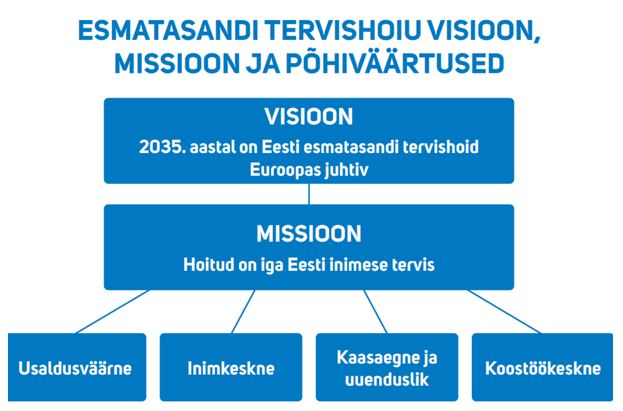 ESMATASANDI TERVISHOIU VISIOON, MISSIOON JA PÕHIVÄÄRTUSED

VISIOON

2035. aastal on Eesti esmatasandi tervishoid Euroopas juhtiv

MISSIOON

Hoitud on iga Eesti inimese tervis

Usaldusväärne

Inimkeskne

Kaasaegne ja uuenduslik

Koostöökeskne